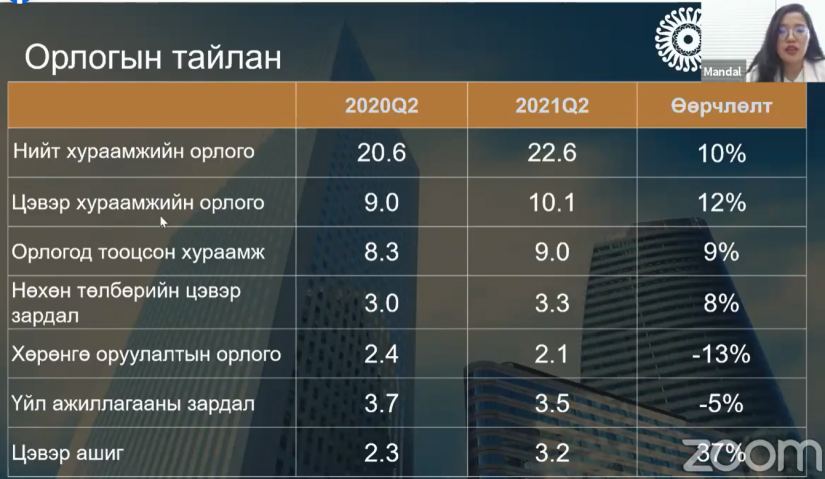 Орлогын тайлан

Mandal

| | 2020Q2 | 2021Q2 | Өөрчлөлт |
|---|---|---|---|
| Нийт хураамжийн орлого | 20.6 | 22.6 | 10% |
| Цэвэр хураамжийн орлого | 9.0 | 10.1 | 12% |
| Орлогод тооцсон хураамж | 8.3 | 9.0 | 9% |
| Нөхөн төлбөрийн цэвэр зардал | 3.0 | 3.3 | 8% |
| Хөрөнгө оруулалтын орлого | 2.4 | 2.1 | -13% |
| Үйл ажиллагааны зардал | 3.7 | 3.5 | -5% |
| Цэвэр ашиг | 2.3 | 3.2 | 37% |

zoom